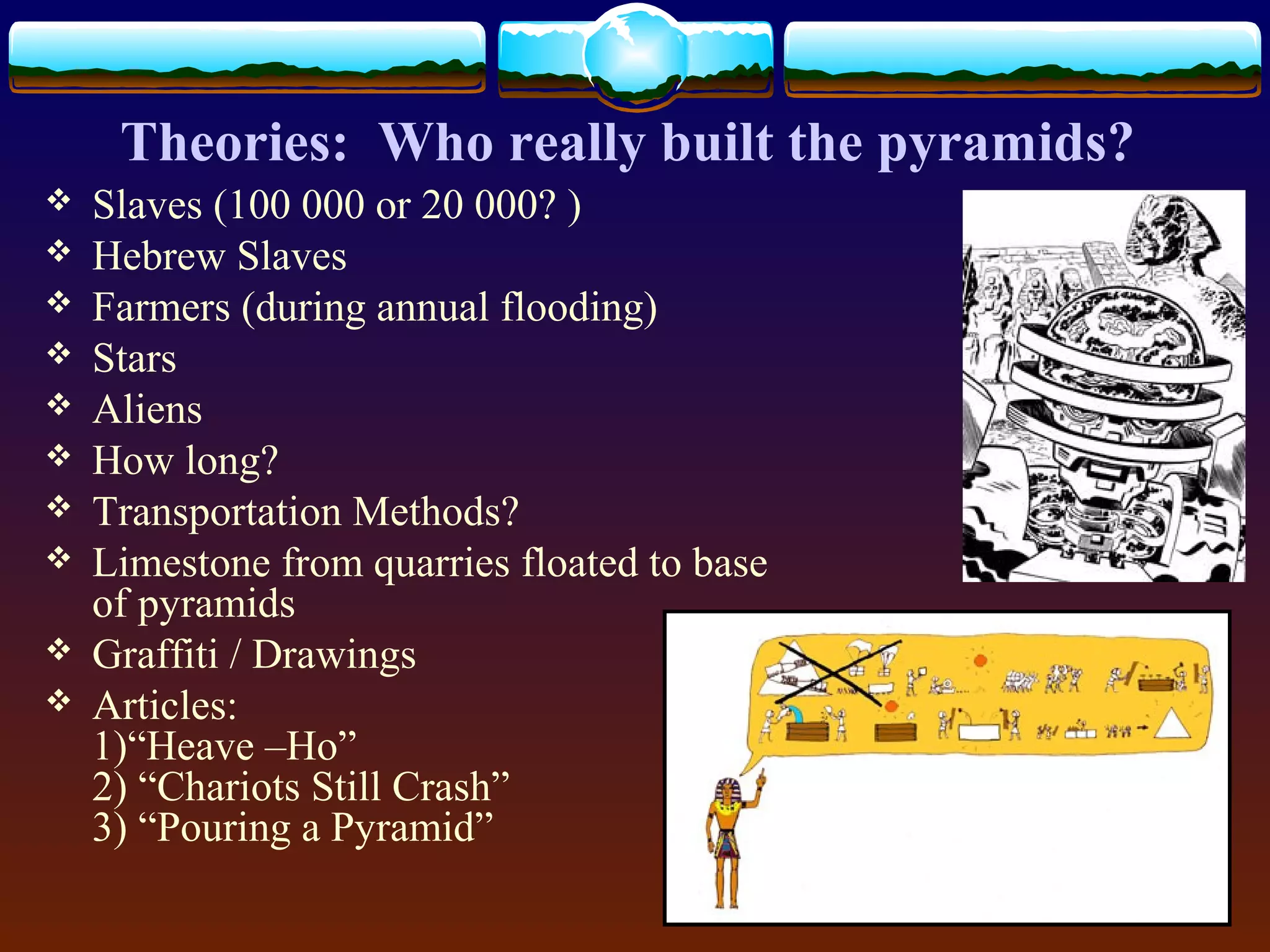 Theories: Who really built the pyramids?

❖ Slaves (100 000 or 20 000? )
❖ Hebrew Slaves
❖ Farmers (during annual flooding)
❖ Stars
❖ Aliens
❖ How long?
❖ Transportation Methods?
❖ Limestone from quarries floated to base of pyramids
❖ Graffiti / Drawings
❖ Articles:
1)“Heave –Ho”
2) “Chariots Still Crash”
3) “Pouring a Pyramid”